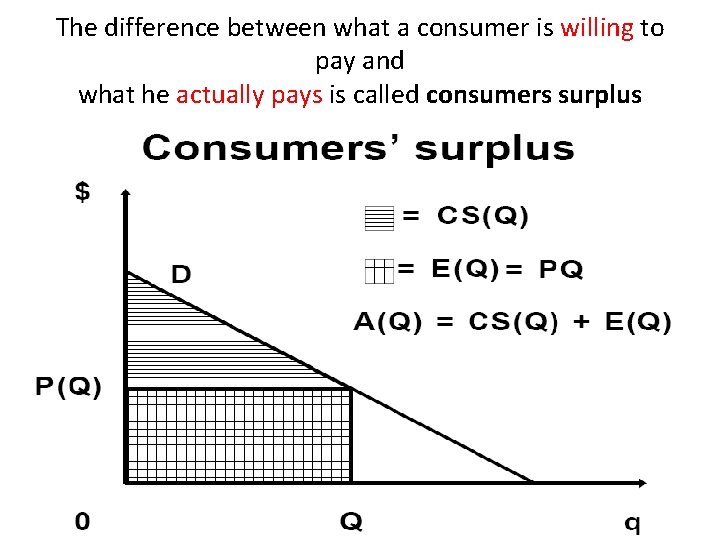 The difference between what a consumer is willing to pay and
what he actually pays is called consumers surplus

Consumers' surplus

$

= CS(Q)

= E(Q) = PQ

A(Q) = CS(Q) + E(Q)

D

P(Q)

0

Q

q